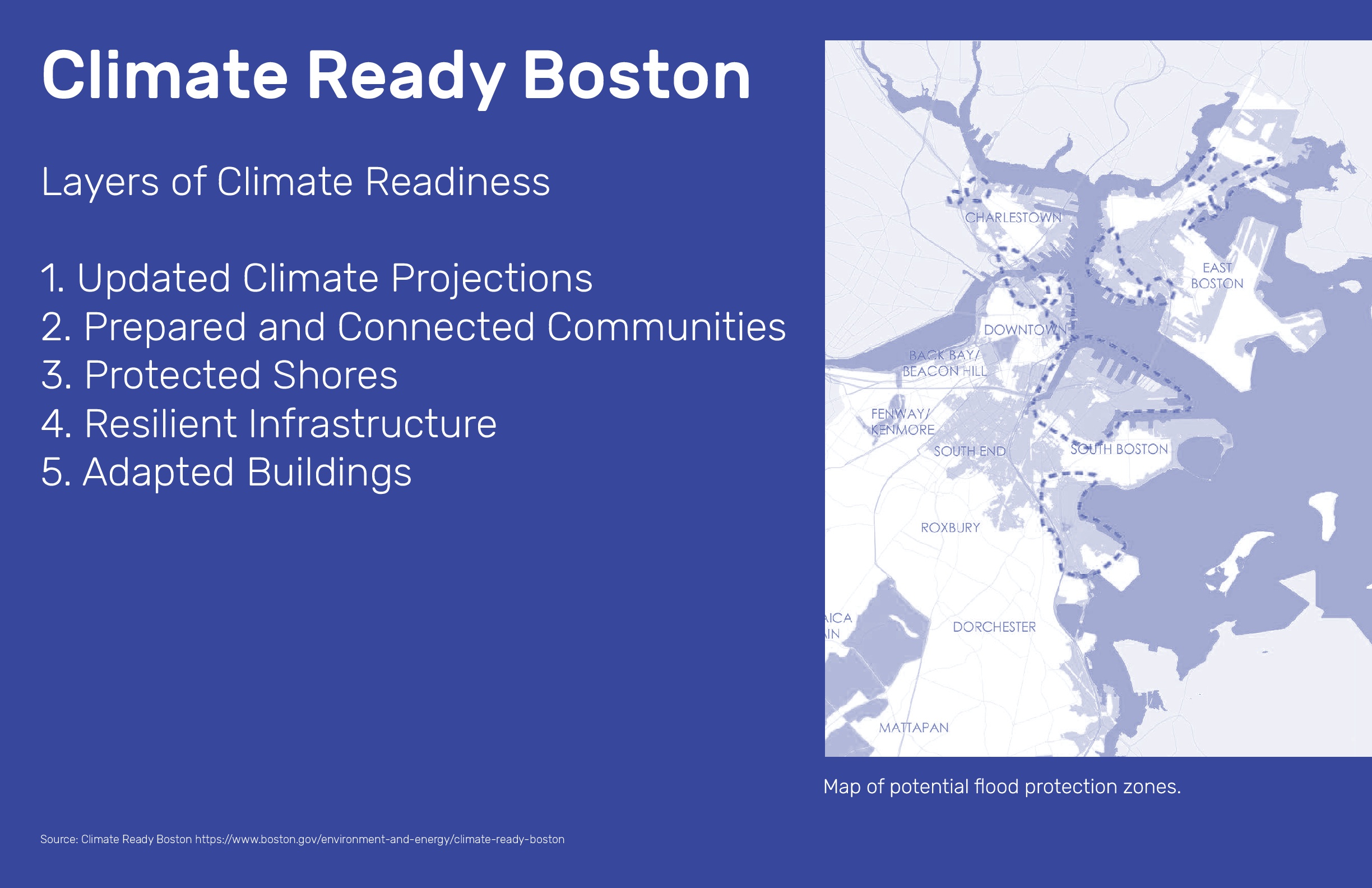 Climate Ready Boston

Layers of Climate Readiness

1. Updated Climate Projections
2. Prepared and Connected Communities
3. Protected Shores
4. Resilient Infrastructure
5. Adapted Buildings

CHARLESTOWN
EAST BOSTON
DOWNTOWN
BACK BAY/ BEACON HILL
FENWAY/ KENMORE
SOUTH END
SOUTH BOSTON
ROXBURY
AICA AIN
DORCHESTER
MATTAPAN

Map of potential flood protection zones.

Source: Climate Ready Boston https://www.boston.gov/environment-and-energy/climate-ready-boston